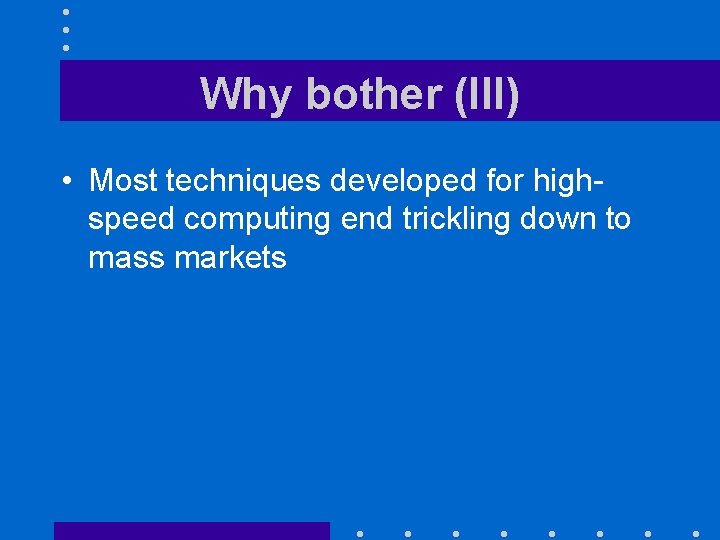 Why bother (III)

• Most techniques developed for high-speed computing end trickling down to mass markets